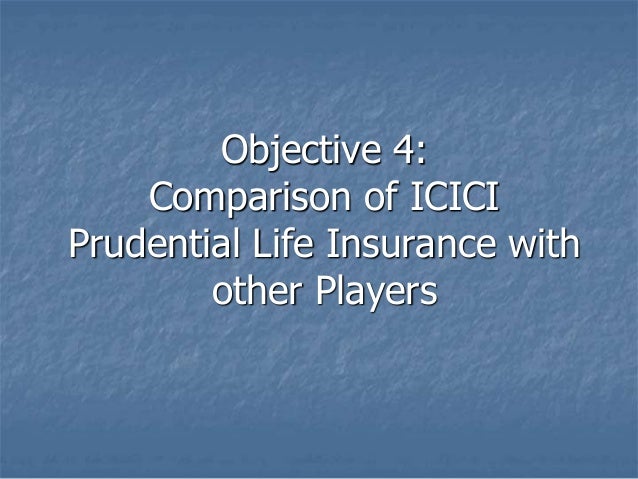 Objective 4:
Comparison of ICICI Prudential Life Insurance with other Players